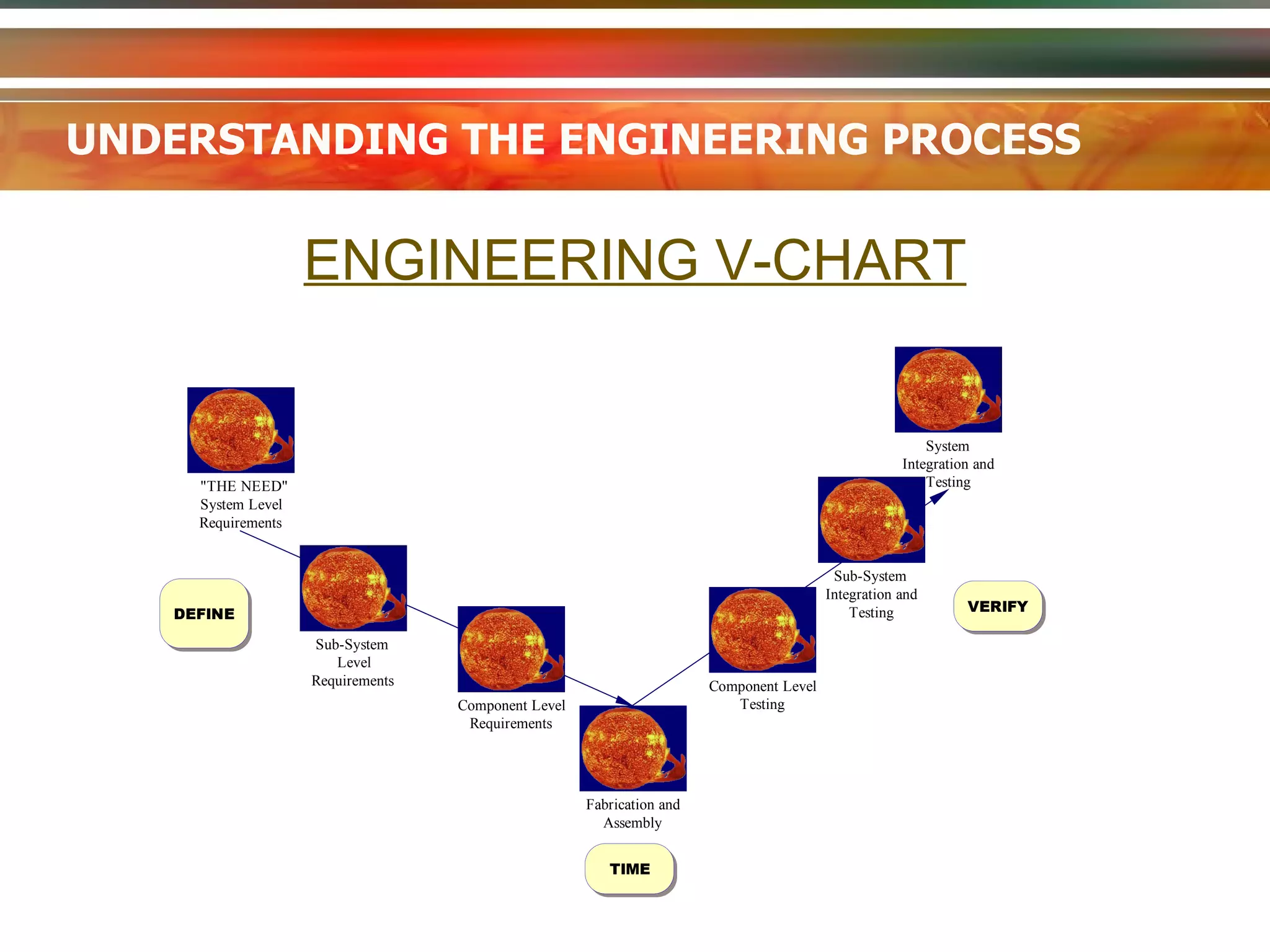 UNDERSTANDING THE ENGINEERING PROCESS

ENGINEERING V-CHART

"THE NEED" System Level Requirements

DEFINE

Sub-System Level Requirements

Component Level Requirements

Fabrication and Assembly

TIME

Component Level Testing

Sub-System Integration and Testing

System Integration and Testing

VERIFY